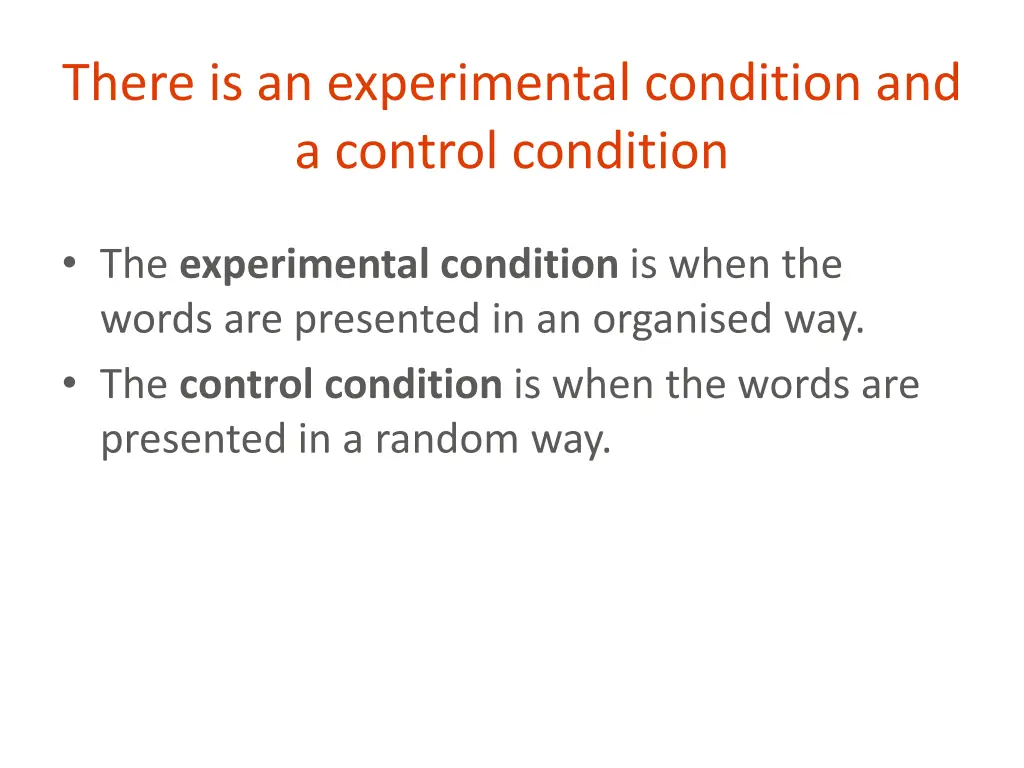 There is an experimental condition and a control condition

• The experimental condition is when the words are presented in an organised way.
• The control condition is when the words are presented in a random way.